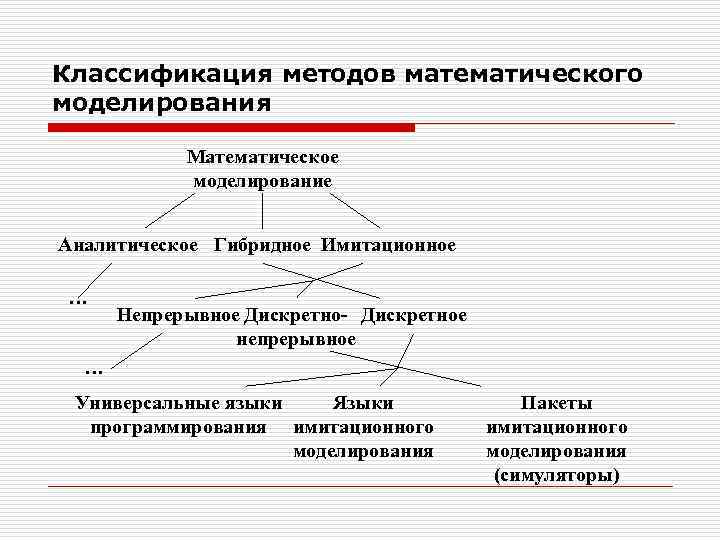 Классификация методов математического моделирования

Математическое моделирование

Аналитическое Гибридное Имитационное

...

Непрерывное Дискретно-непрерывное Дискретное

...

Универсальные языки программирования

Языки имитационного моделирования

Пакеты имитационного моделирования (симуляторы)